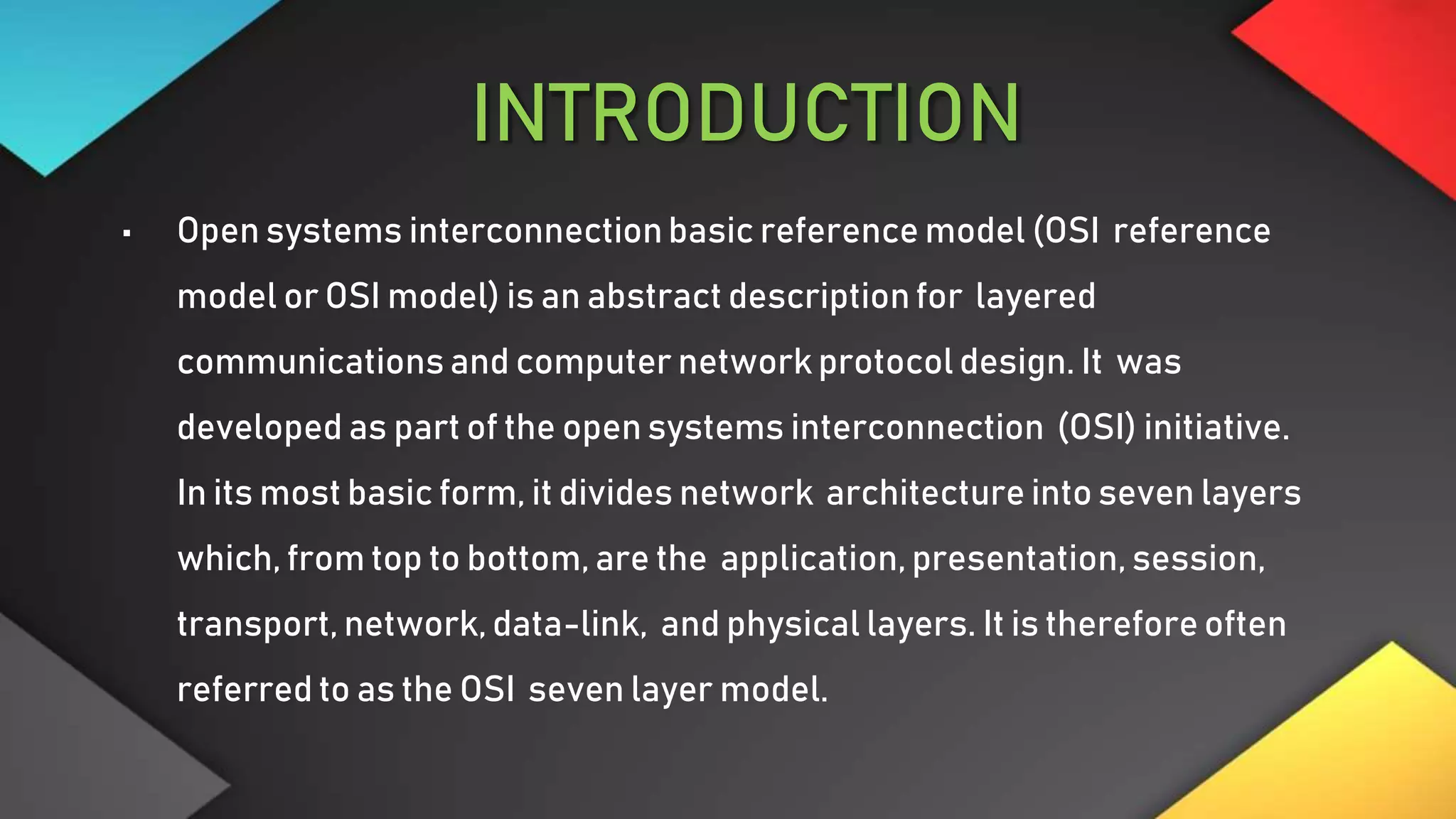 INTRODUCTION

▪ Open systems interconnection basic reference model (OSI reference model or OSI model) is an abstract description for layered communications and computer network protocol design. It was developed as part of the open systems interconnection (OSI) initiative. In its most basic form, it divides network architecture into seven layers which, from top to bottom, are the application, presentation, session, transport, network, data-link, and physical layers. It is therefore often referred to as the OSI seven layer model.